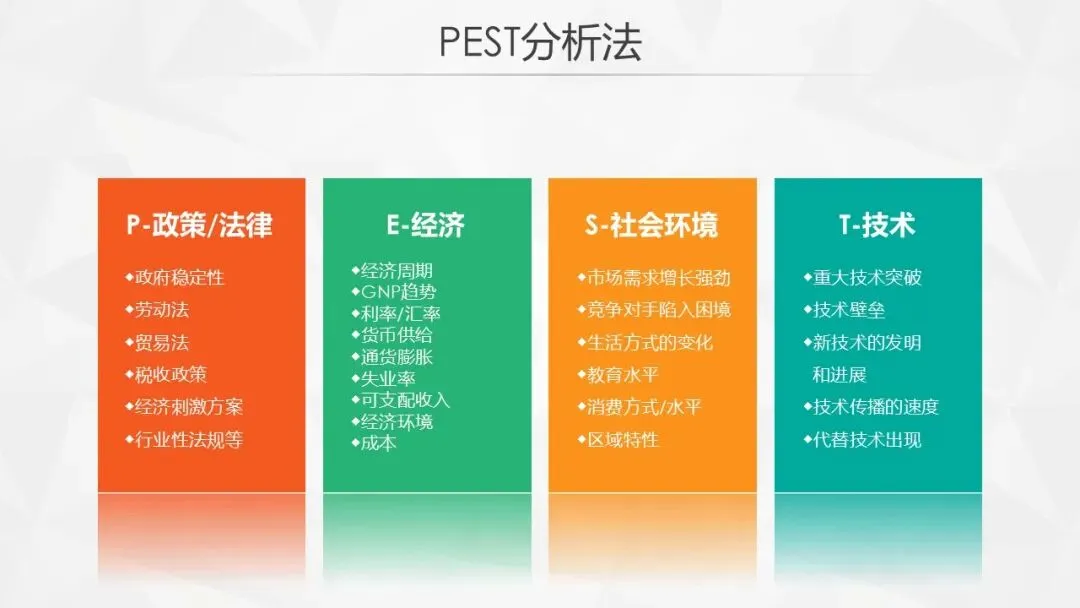 PEST分析法

P-政策/法律

◆政府稳定性
◆劳动法
◆贸易法
◆税收政策
◆经济刺激方案
◆行业性法规等

E-经济

◆经济周期
◆GNP趋势
◆利率/汇率
◆货币供给
◆通货膨胀
◆失业率
◆可支配收入
◆经济环境
◆成本

S-社会环境

◆市场需求增长强劲
◆竞争对手陷入困境
◆生活方式的变化
◆教育水平
◆消费方式/水平
◆区域特性

T-技术

◆重大技术突破
◆技术壁垒
◆新技术的发明和进展
◆技术传播的速度
◆代替技术出现